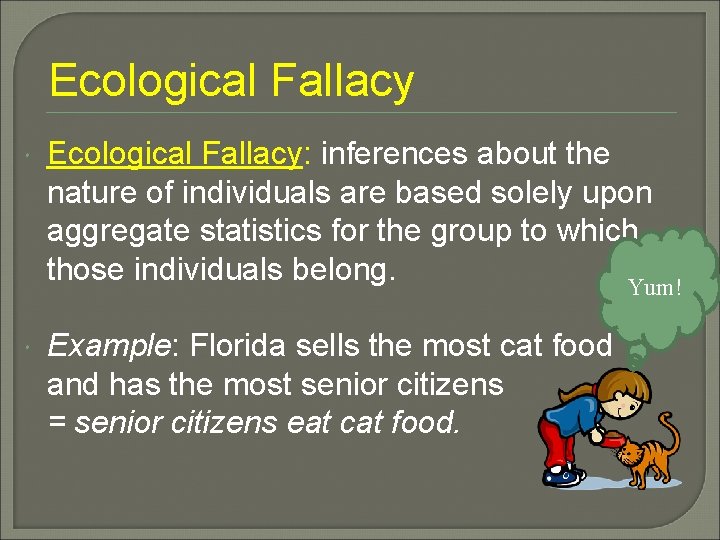 Ecological Fallacy

Ecological Fallacy: inferences about the nature of individuals are based solely upon aggregate statistics for the group to which those individuals belong.

Yum!

Example: Florida sells the most cat food and has the most senior citizens = senior citizens eat cat food.